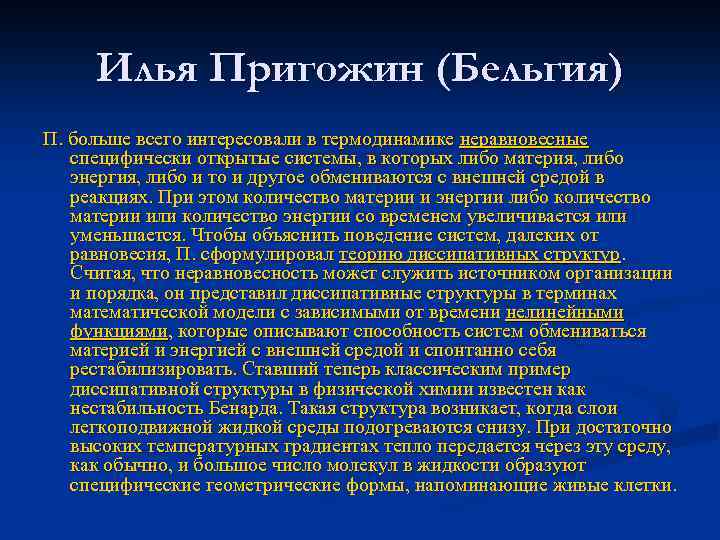 Илья Пригожин (Бельгия)

П. больше всего интересовали в термодинамике неравновесные специфически открытые системы, в которых либо материя, либо энергия, либо и то и другое обмениваются с внешней средой в реакциях. При этом количество материи и энергии либо количество материи или количество энергии со временем увеличивается или уменьшается. Чтобы объяснить поведение систем, далеких от равновесия, П. сформулировал теорию диссипативных структур. Считая, что неравновесность может служить источником организации и порядка, он представил диссипативные структуры в терминах математической модели с зависимыми от времени нелинейными функциями, которые описывают способность систем обмениваться материей и энергией с внешней средой и спонтанно себя рестабилизировать. Ставший теперь классическим пример диссипативной структуры в физической химии известен как нестабильность Бенарда. Такая структура возникает, когда слои легкоподвижной жидкой среды подогреваются снизу. При достаточно высоких температурных градиентах тепло передается через эту среду, как обычно, и большое число молекул в жидкости образуют специфические геометрические формы, напоминающие живые клетки.